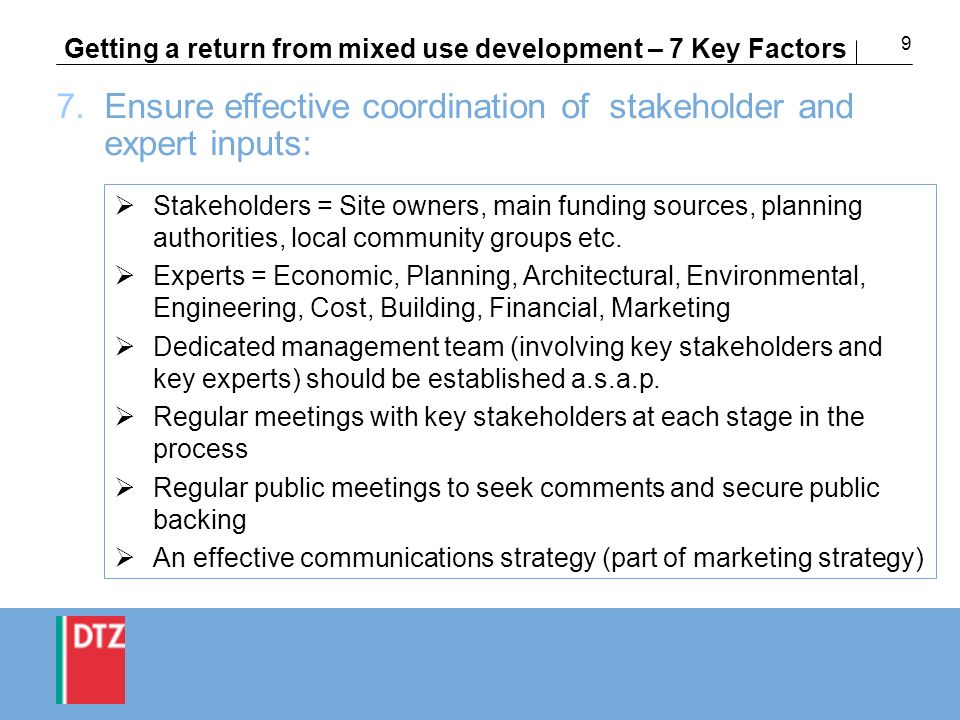 Getting a return from mixed use development – 7 Key Factors

9

7. Ensure effective coordination of stakeholder and expert inputs:

➢ Stakeholders = Site owners, main funding sources, planning authorities, local community groups etc.
➢ Experts = Economic, Planning, Architectural, Environmental, Engineering, Cost, Building, Financial, Marketing
➢ Dedicated management team (involving key stakeholders and key experts) should be established a.s.a.p.
➢ Regular meetings with key stakeholders at each stage in the process
➢ Regular public meetings to seek comments and secure public backing
➢ An effective communications strategy (part of marketing strategy)

DTZ